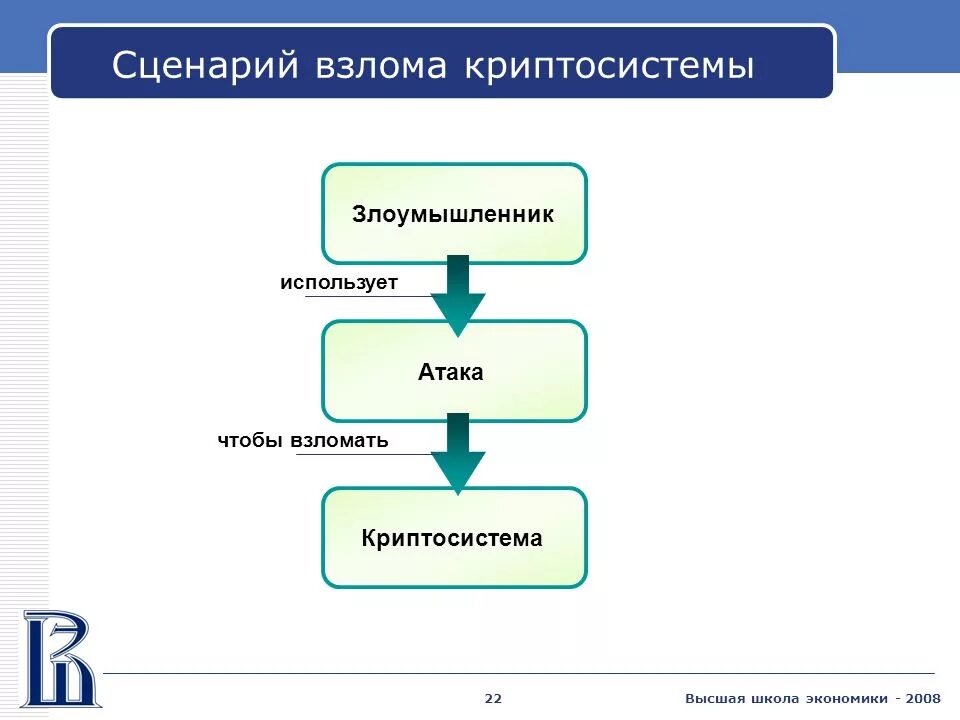 Сценарий взлома криптосистемы

Злоумышленник

использует

Атака

чтобы взломать

Криптосистема

22

Высшая школа экономики - 2008